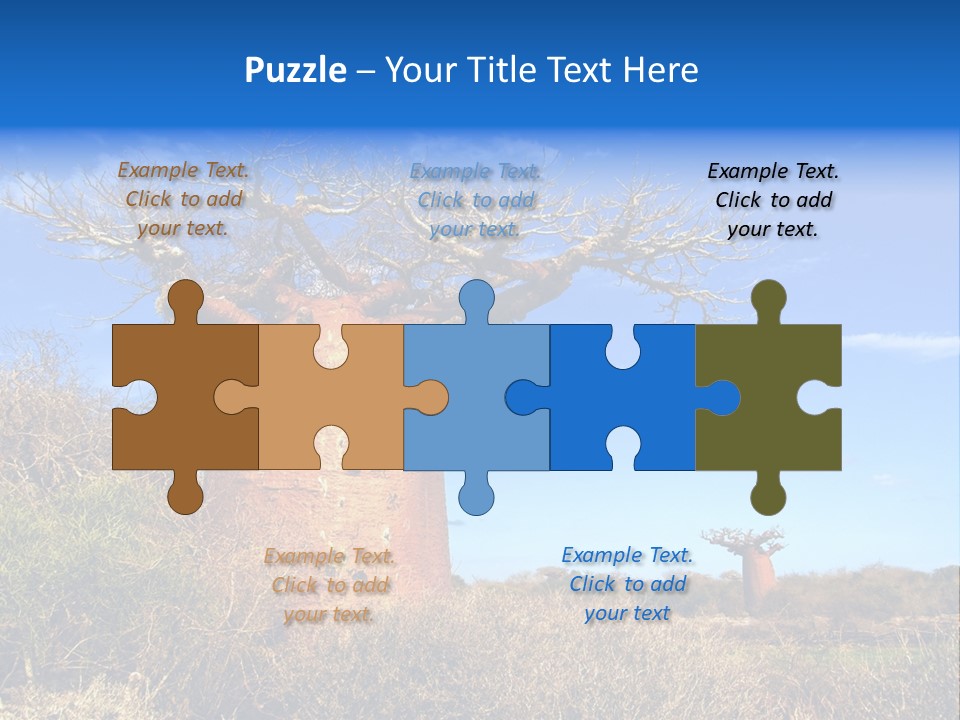 Puzzle – Your Title Text Here

Example Text. Click to add your text.

Example Text. Click to add your text.

Example Text. Click to add your text.

Example Text. Click to add your text.

Example Text. Click to add your text